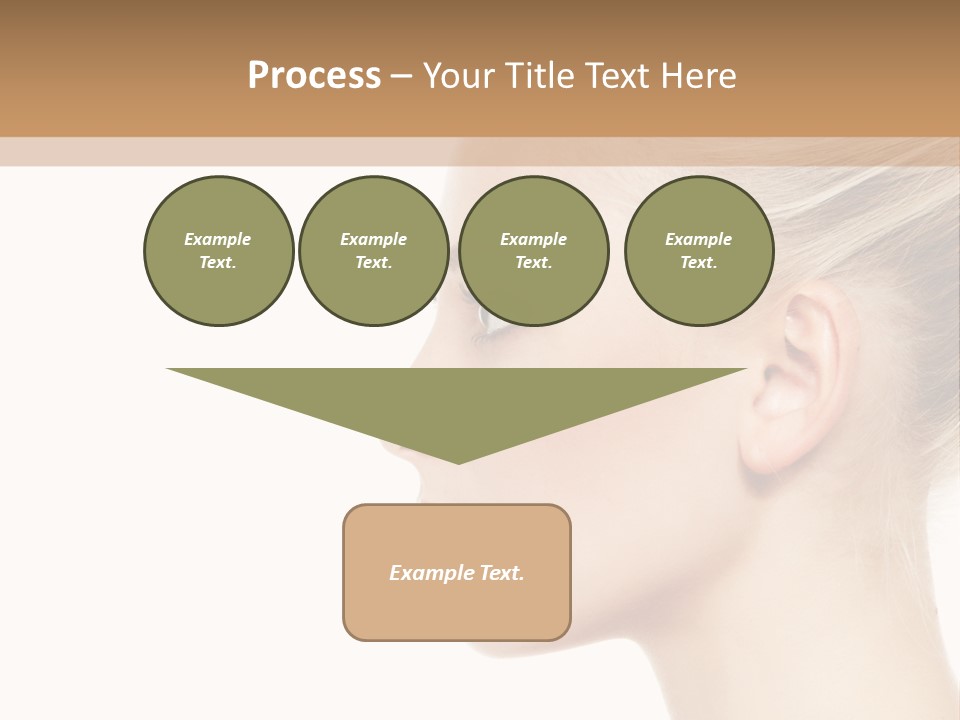 Process – Your Title Text Here

Example Text.

Example Text.

Example Text.

Example Text.

Example Text.